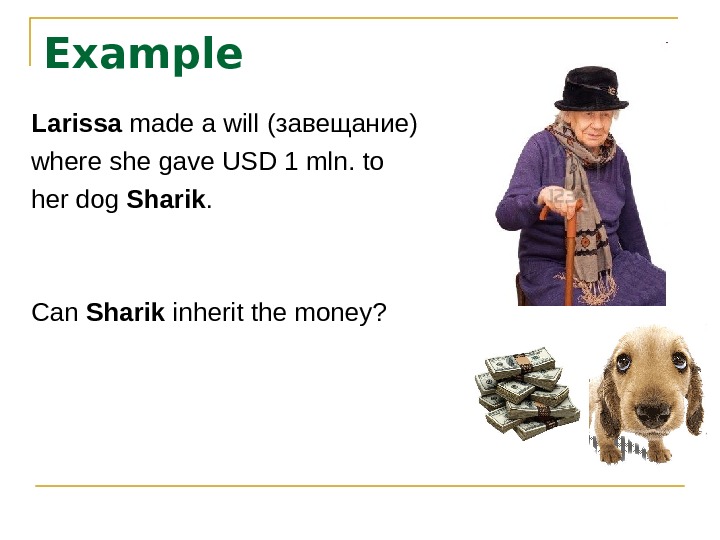 Example

Larissa made a will (завещание) where she gave USD 1 mln. to her dog Sharik.

Can Sharik inherit the money?